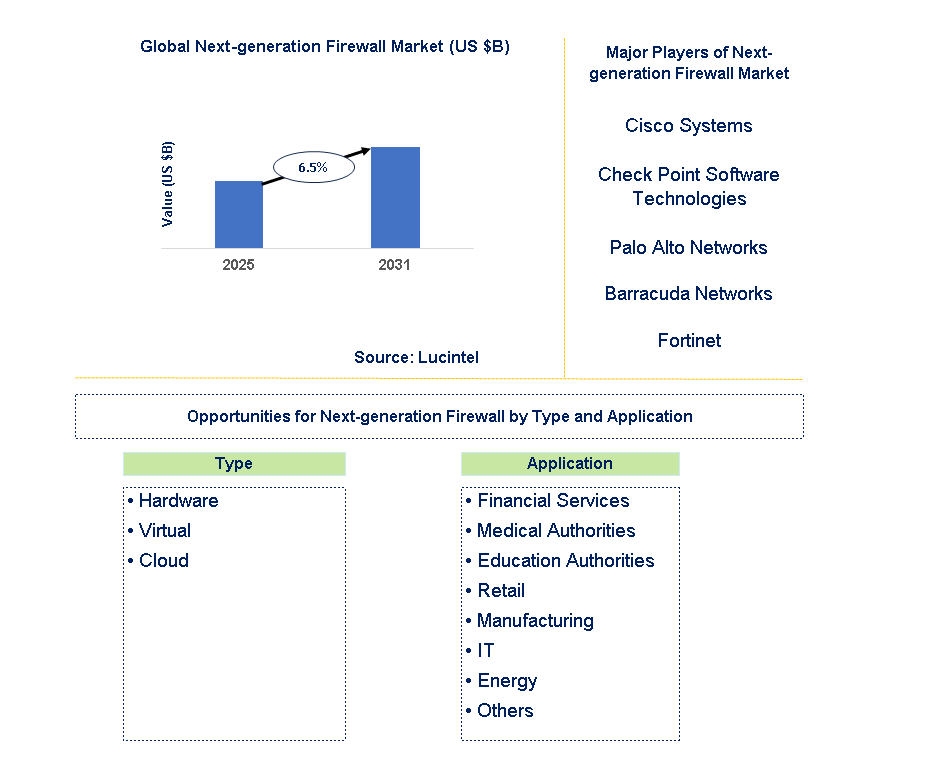 Global Next-generation Firewall Market (US $B)

Value (US $B)

6.5%

2025

2031

Source: Lucintel

Major Players of Next-generation Firewall Market

Cisco Systems

Check Point Software Technologies

Palo Alto Networks

Barracuda Networks

Fortinet

Opportunities for Next-generation Firewall by Type and Application

Type

• Hardware
• Virtual
• Cloud

Application

• Financial Services
• Medical Authorities
• Education Authorities
• Retail
• Manufacturing
• IT
• Energy
• Others